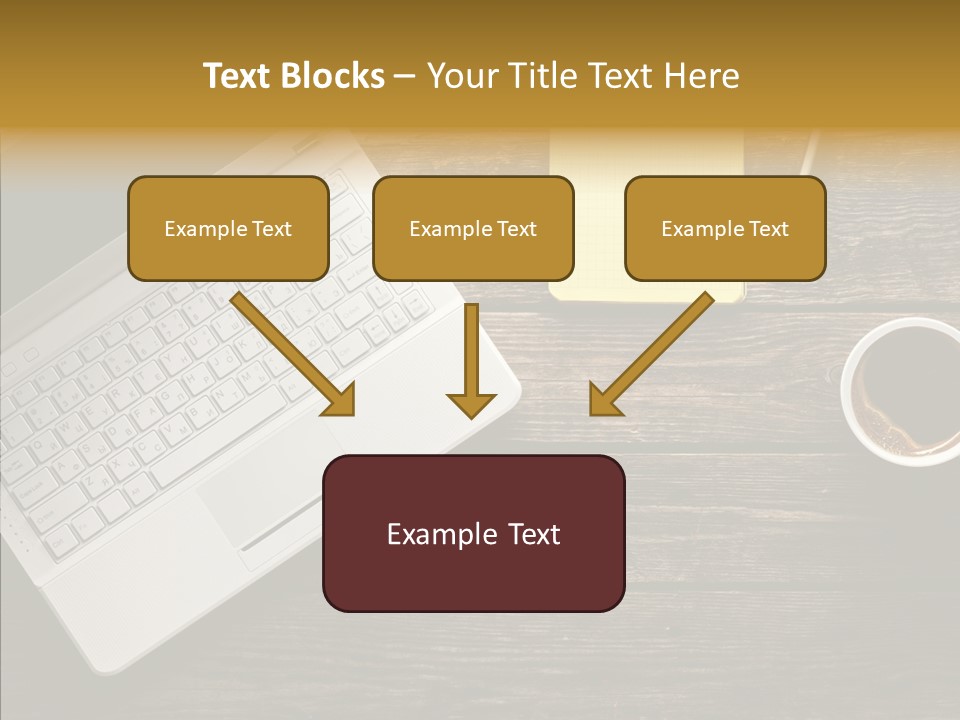 Text Blocks – Your Title Text Here

Example Text

Example Text

Example Text

Example Text